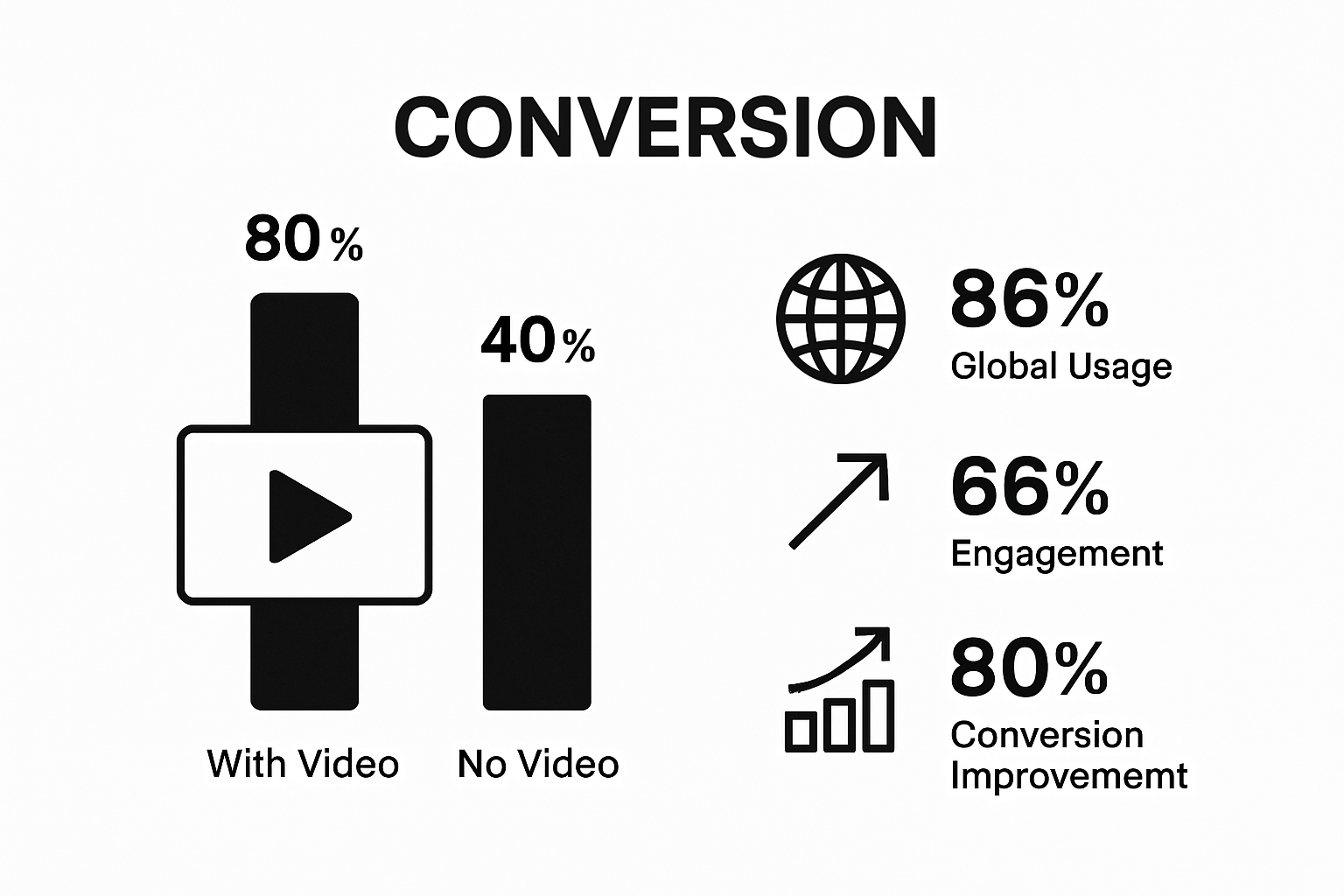 CONVERSION

80%

40%

With Video

No Video

86%
Global Usage

66%
Engagement

80%
Conversion Improvememt